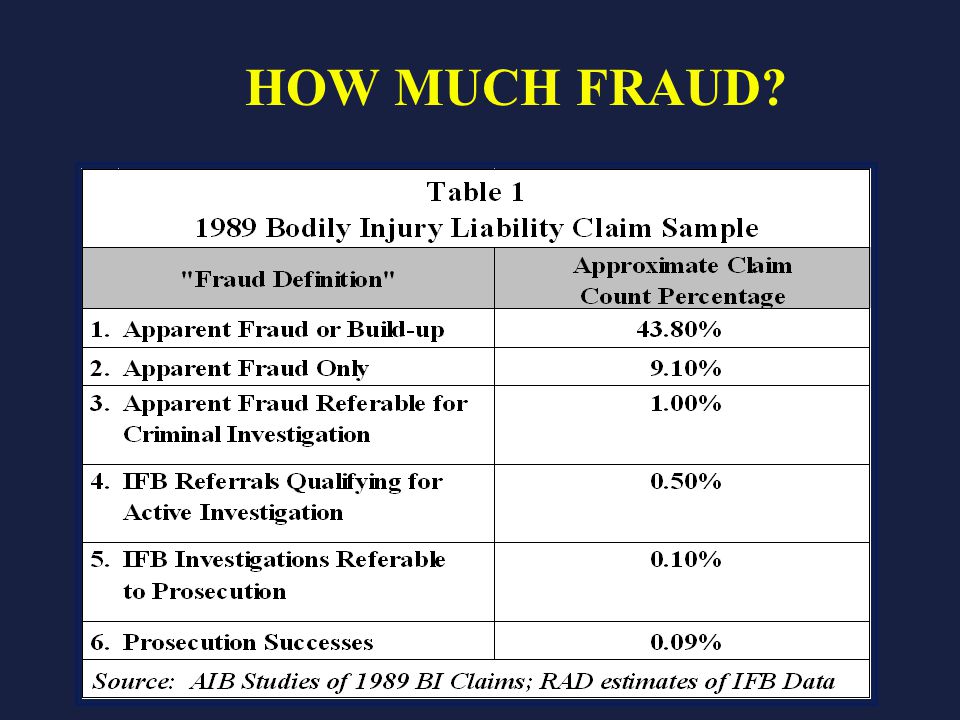 HOW MUCH FRAUD?

Table 1
1989 Bodily Injury Liability Claim Sample

| "Fraud Definition" | Approximate Claim Count Percentage |
|---|---|
| 1. Apparent Fraud or Build-up | 43.80% |
| 2. Apparent Fraud Only | 9.10% |
| 3. Apparent Fraud Referable for Criminal Investigation | 1.00% |
| 4. IFB Referrals Qualifying for Active Investigation | 0.50% |
| 5. IFB Investigations Referable to Prosecution | 0.10% |
| 6. Prosecution Successes | 0.09% |

Source: AIB Studies of 1989 BI Claims; RAD estimates of IFB Data